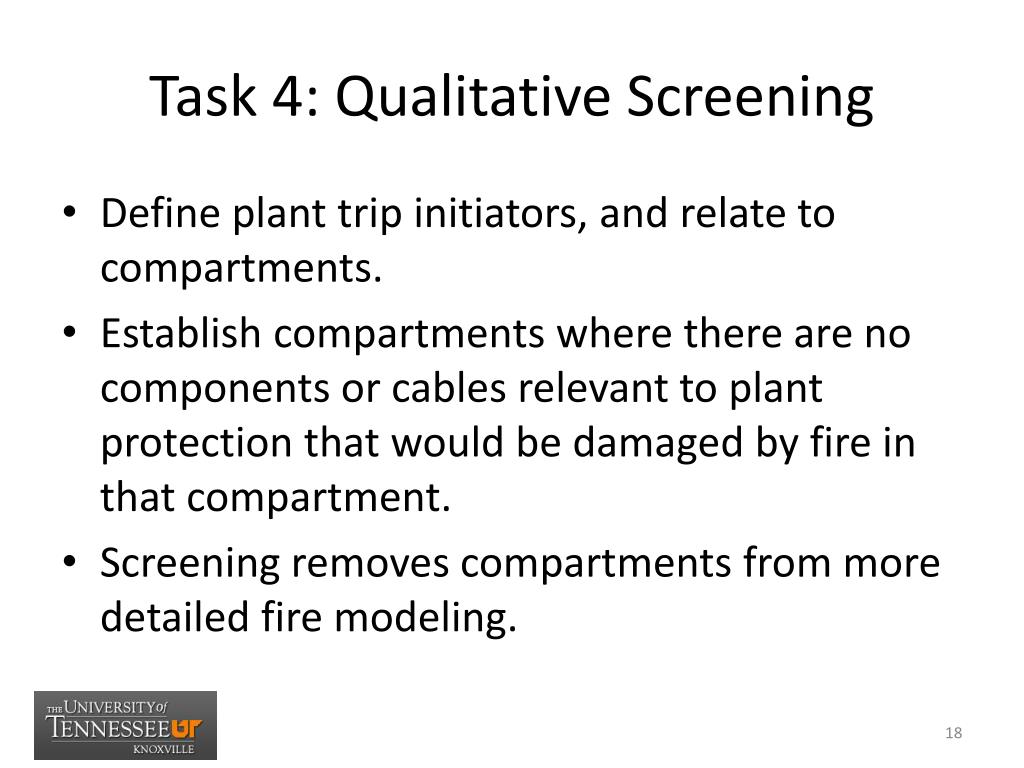 Task 4: Qualitative Screening

• Define plant trip initiators, and relate to compartments.

• Establish compartments where there are no components or cables relevant to plant protection that would be damaged by fire in that compartment.

• Screening removes compartments from more detailed fire modeling.

THE UNIVERSITY of TENNESSEE UT KNOXVILLE

18